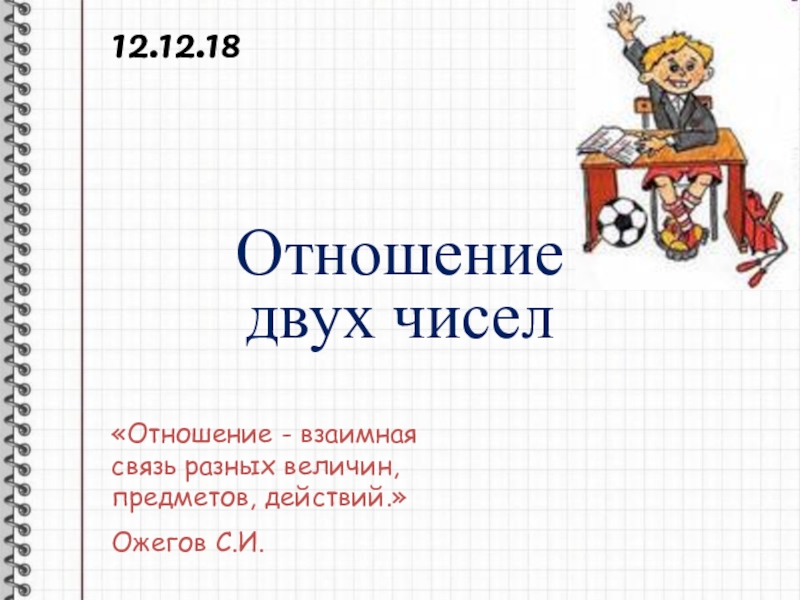 12.12.18

Отношение двух чисел

«Отношение - взаимная связь разных величин, предметов, действий.»

Ожегов С.И.